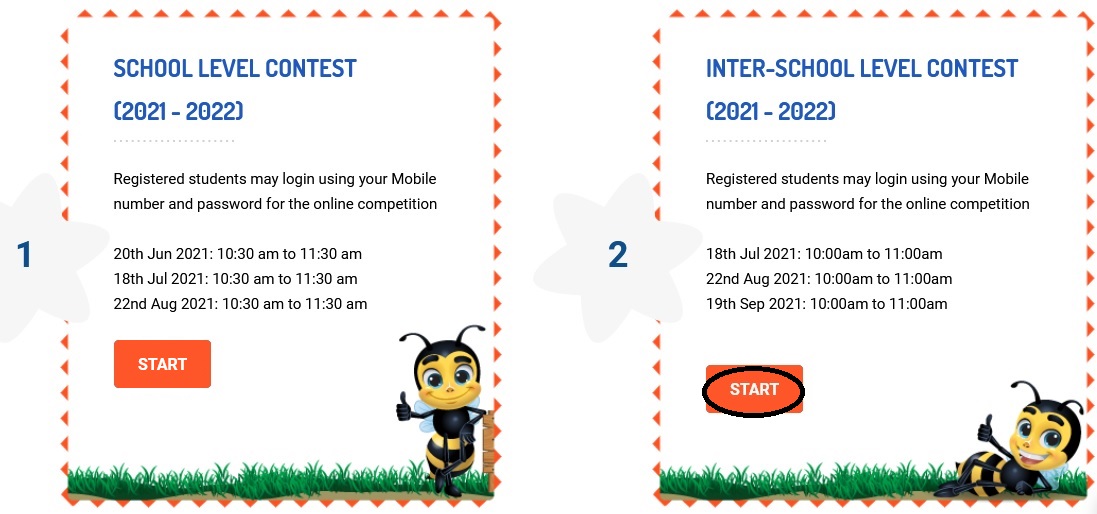 1

SCHOOL LEVEL CONTEST
(2021 - 2022)

Registered students may login using your Mobile number and password for the online competition

20th Jun 2021: 10:30 am to 11:30 am
18th Jul 2021: 10:30 am to 11:30 am
22nd Aug 2021: 10:30 am to 11:30 am

START

2

INTER-SCHOOL LEVEL CONTEST
(2021 - 2022)

Registered students may login using your Mobile number and password for the online competition

18th Jul 2021: 10:00am to 11:00am
22nd Aug 2021: 10:00am to 11:00am
19th Sep 2021: 10:00am to 11:00am

START